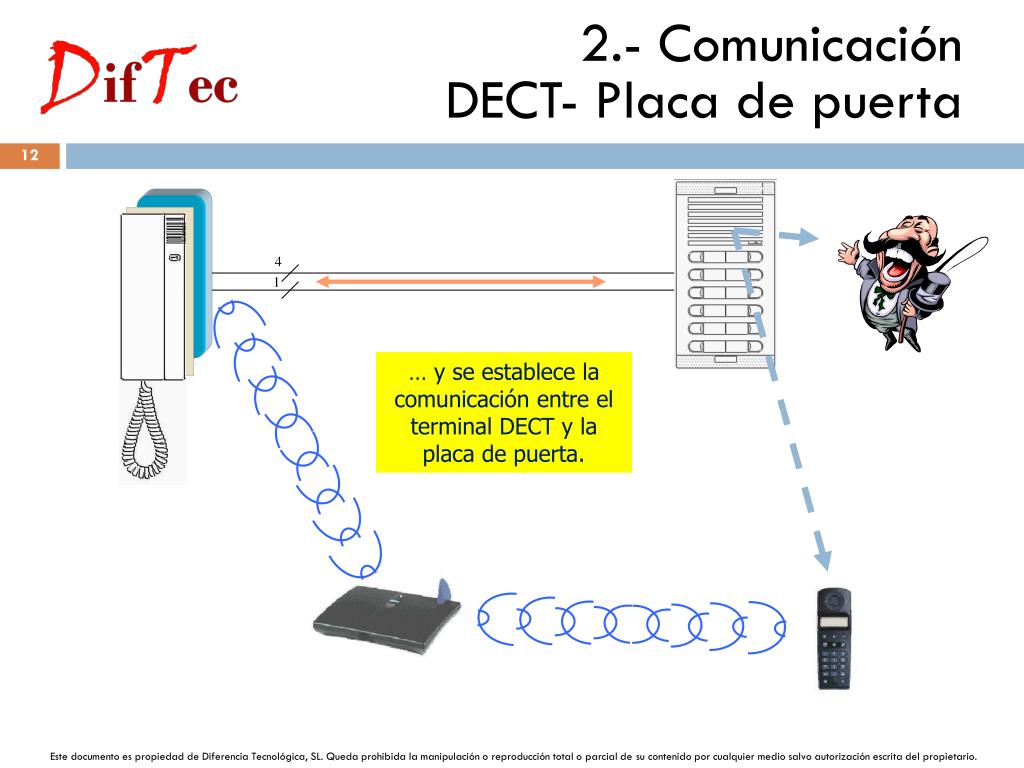 DifTec

2.- Comunicación
DECT- Placa de puerta

12

4
1

… y se establece la comunicación entre el terminal DECT y la placa de puerta.

Este documento es propiedad de Diferencia Tecnológica, SL. Queda prohibida la manipulación o reproducción total o parcial de su contenido por cualquier medio salvo autorización escrita del propietario.